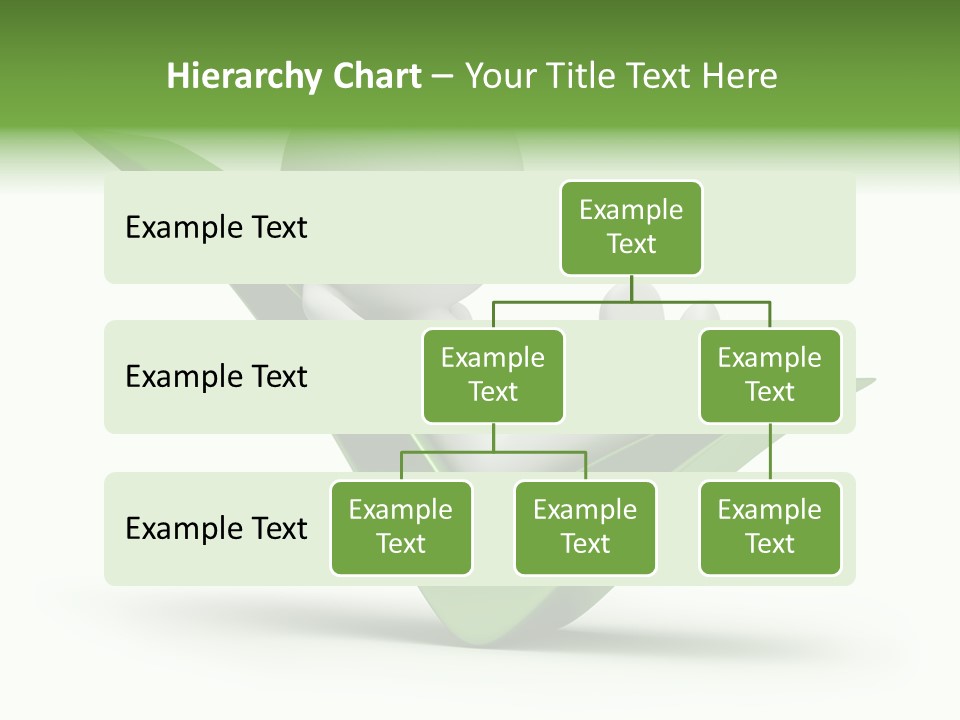 Hierarchy Chart – Your Title Text Here

Example Text

Example Text

Example Text

Example Text

Example Text

Example Text

Example Text

Example Text

Example Text